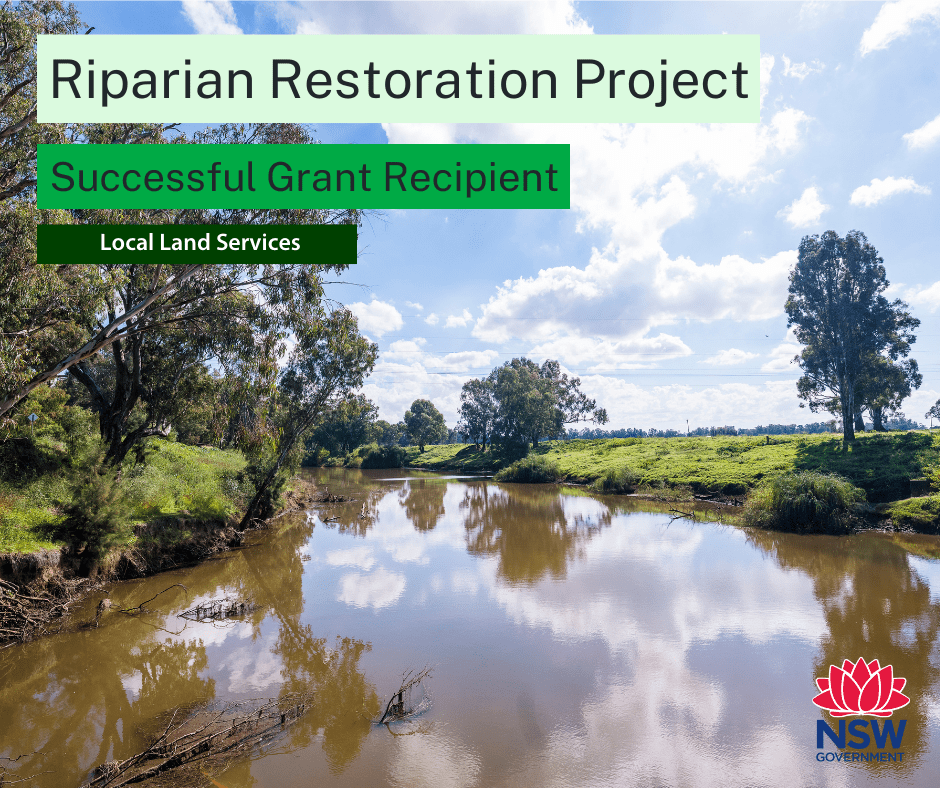 Riparian Restoration Project

Successful Grant Recipient

Local Land Services

NSW
GOVERNMENT